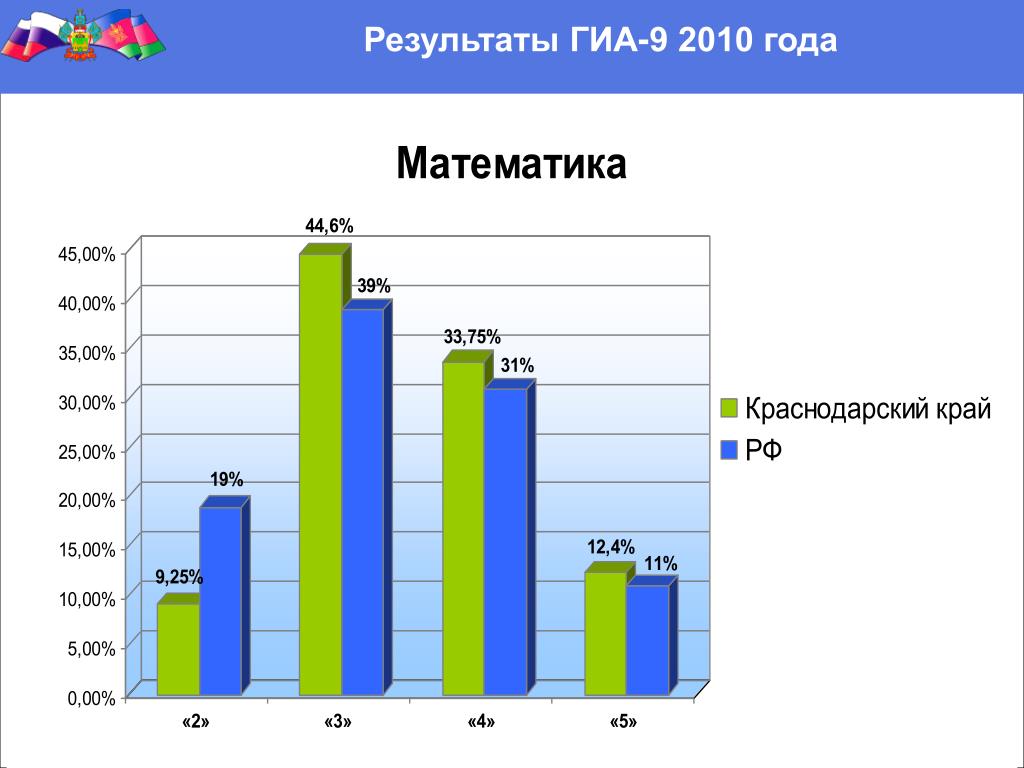 Результаты ГИА-9 2010 года

Математика

45,00%
40,00%
35,00%
30,00%
25,00%
20,00%
15,00%
10,00%
5,00%
0,00%

9,25%
19%
44,6%
39%
33,75%
31%
12,4%
11%

«2»
«3»
«4»
«5»

Краснодарский край
РФ